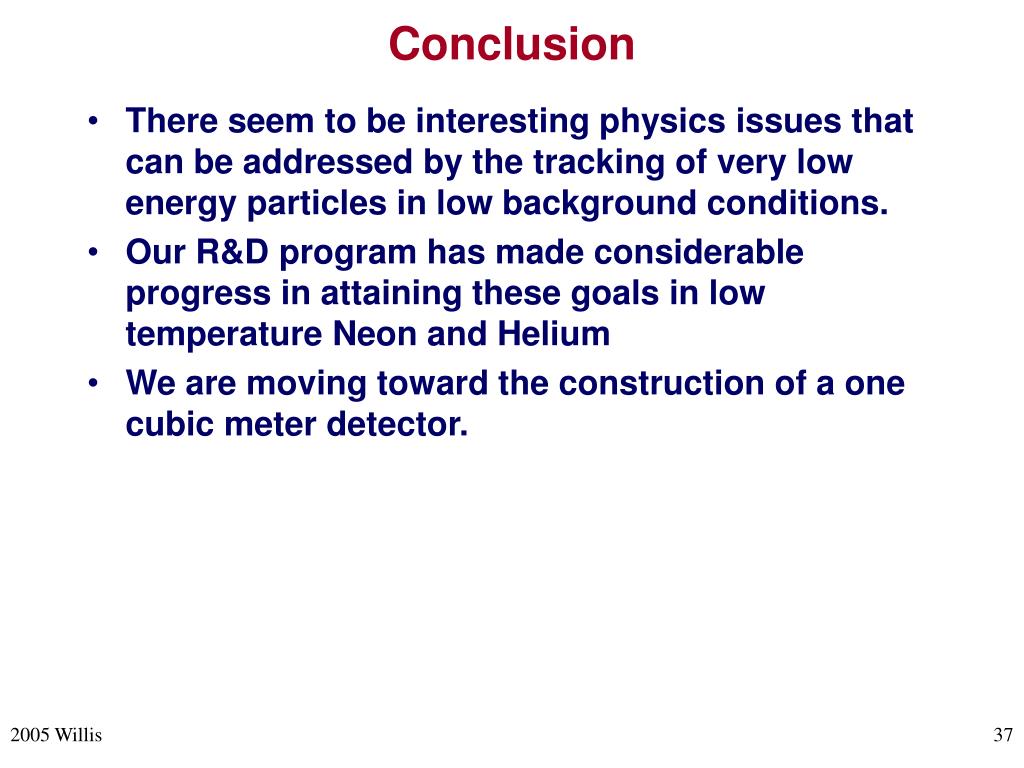 Conclusion

• There seem to be interesting physics issues that can be addressed by the tracking of very low energy particles in low background conditions.
• Our R&D program has made considerable progress in attaining these goals in low temperature Neon and Helium
• We are moving toward the construction of a one cubic meter detector.

2005 Willis

37